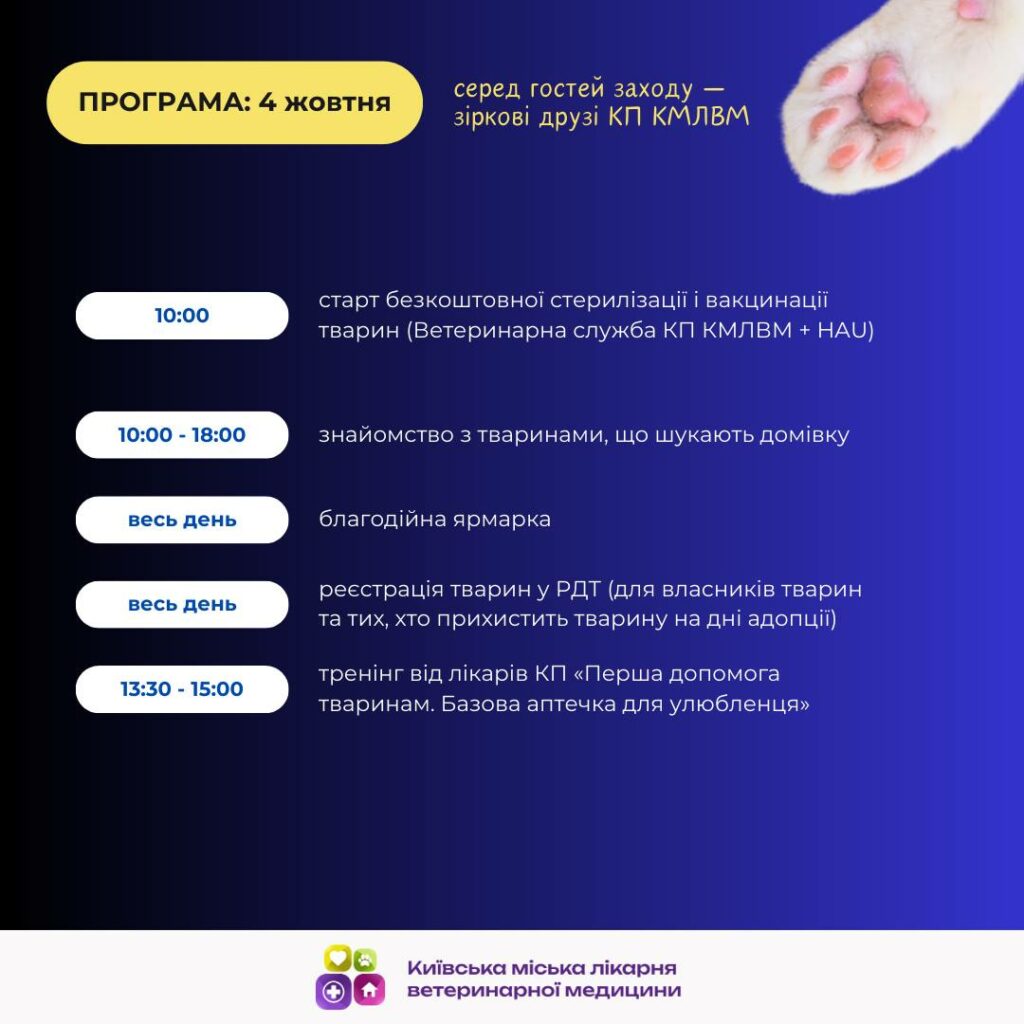 ПРОГРАМА: 4 жовтня

серед гостей заходу — зіркові друзі КП КМЛВМ

10:00

старт безкоштовної стерилізації і вакцинації тварин (Ветеринарна служба КП КМЛВМ + HAU)

10:00 - 18:00

знайомство з тваринами, що шукають домівку

весь день

благодійна ярмарка

весь день

реєстрація тварин у РДТ (для власників тварин та тих, хто прихистить тварину на дні адопції)

13:30 - 15:00

тренінг від лікарів КП «Перша допомога тваринам. Базова аптечка для улюбленця»

Київська міська лікарня ветеринарної медицини